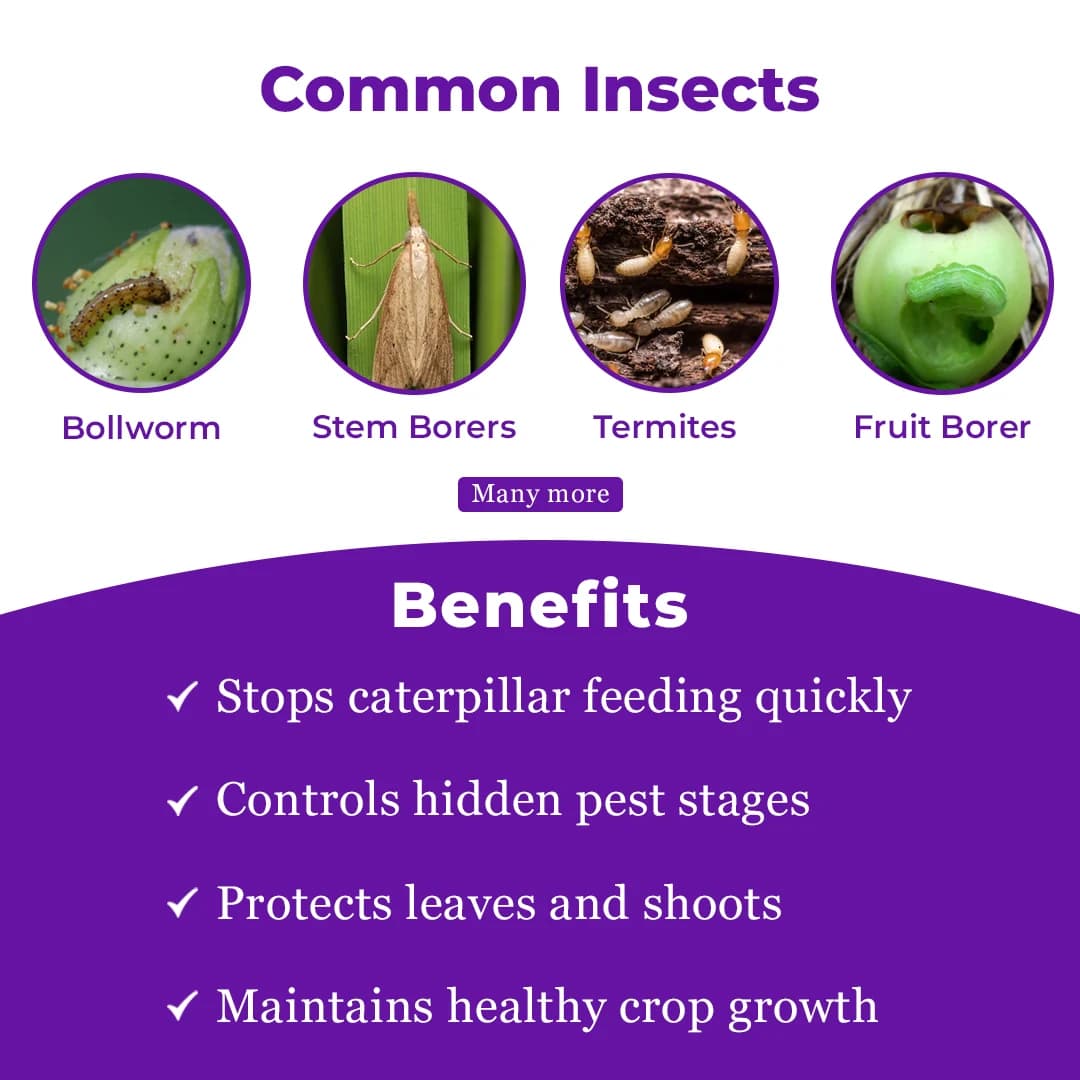 Common Insects

Bollworm

Stem Borers

Termites

Fruit Borer

Many more

Benefits

✓ Stops caterpillar feeding quickly

✓ Controls hidden pest stages

✓ Protects leaves and shoots

✓ Maintains healthy crop growth